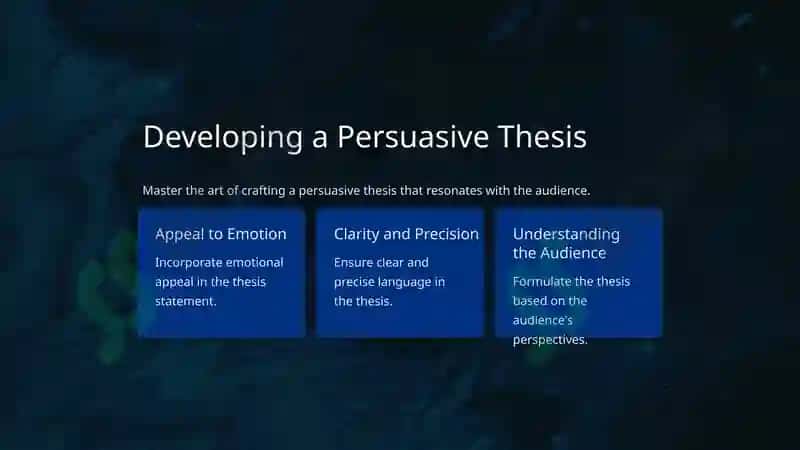 Developing a Persuasive Thesis

Master the art of crafting a persuasive thesis that resonates with the audience.

Appeal to Emotion

Incorporate emotional appeal in the thesis statement.

Clarity and Precision

Ensure clear and precise language in the thesis.

Understanding the Audience

Formulate the thesis based on the audience's perspectives.